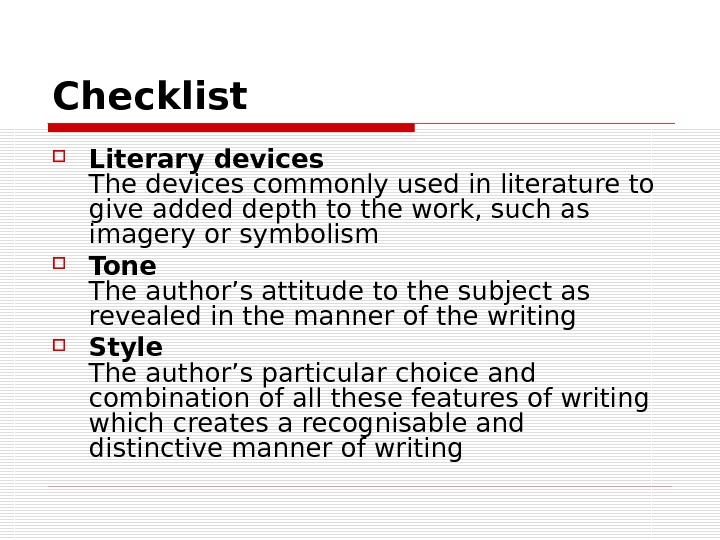 Checklist

Literary devices
The devices commonly used in literature to give added depth to the work, such as imagery or symbolism

Tone
The author’s attitude to the subject as revealed in the manner of the writing

Style
The author’s particular choice and combination of all these features of writing which creates a recognisable and distinctive manner of writing